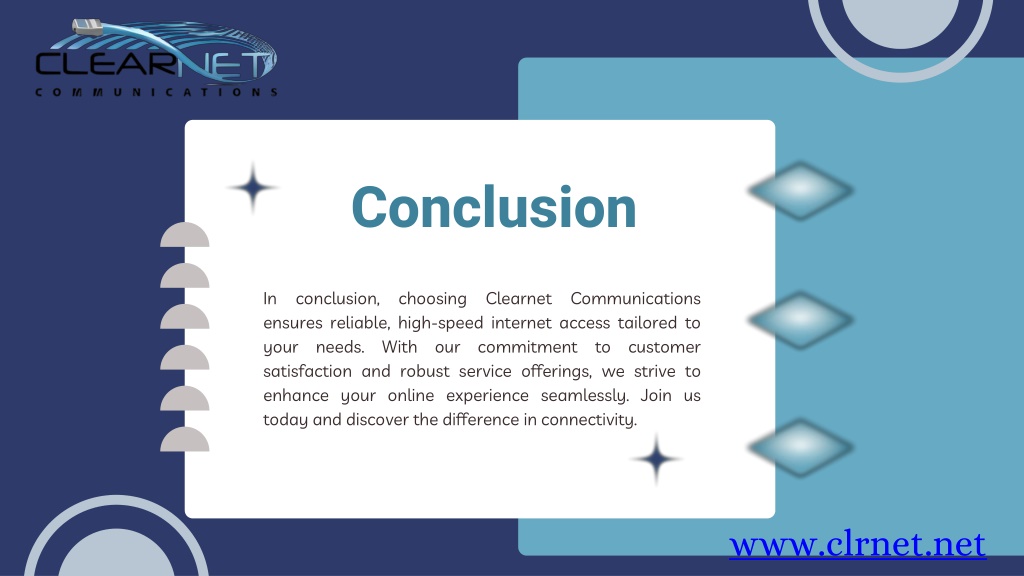 CLEARNET
COMMUNICATIONS

Conclusion

In conclusion, choosing Clearnet Communications ensures reliable, high-speed internet access tailored to your needs. With our commitment to customer satisfaction and robust service offerings, we strive to enhance your online experience seamlessly. Join us today and discover the difference in connectivity.

www.clrnet.net